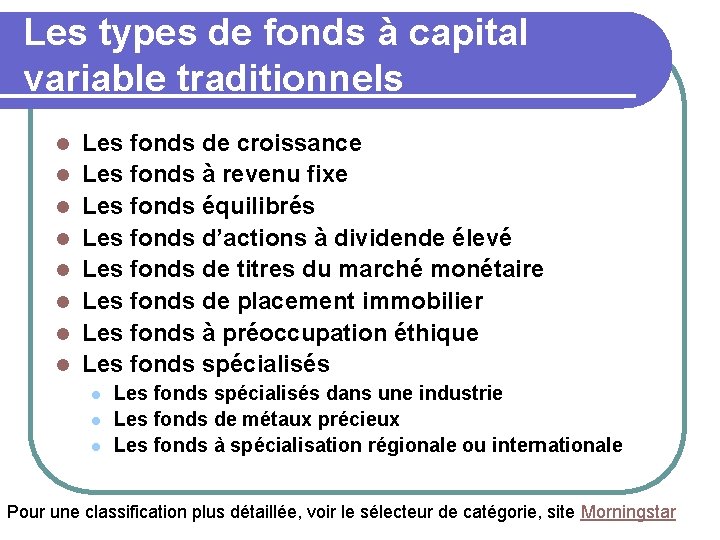 Les types de fonds à capital variable traditionnels

- Les fonds de croissance
- Les fonds à revenu fixe
- Les fonds équilibrés
- Les fonds d'actions à dividende élevé
- Les fonds de titres du marché monétaire
- Les fonds de placement immobilier
- Les fonds à préoccupation éthique
- Les fonds spécialisés
  - Les fonds spécialisés dans une industrie
  - Les fonds de métaux précieux
  - Les fonds à spécialisation régionale ou internationale

Pour une classification plus détaillée, voir le sélecteur de catégorie, site Morningstar